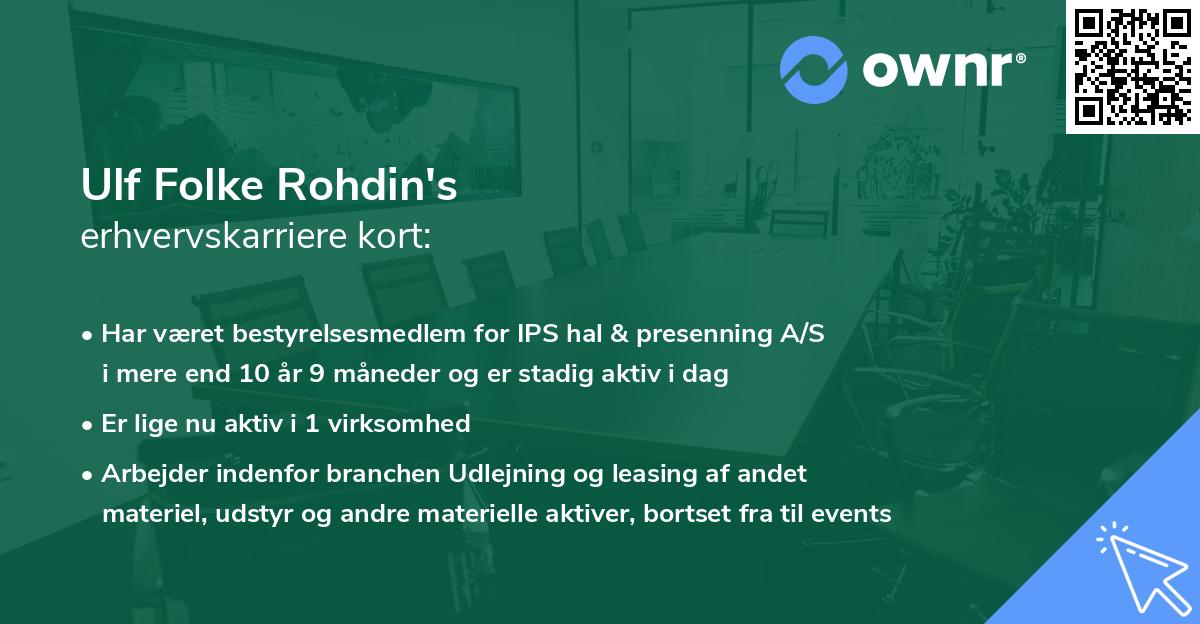 ownr®

Ulf Folke Rohdin's
erhvervskarriere kort:

• Har været bestyrelsesmedlem for IPS hal & presenning A/S i mere end 10 år 9 måneder og er stadig aktiv i dag

• Er lige nu aktiv i 1 virksomhed

• Arbejder indenfor branchen Udlejning og leasing af andet materiel, udstyr og andre materielle aktiver, bortset fra til events